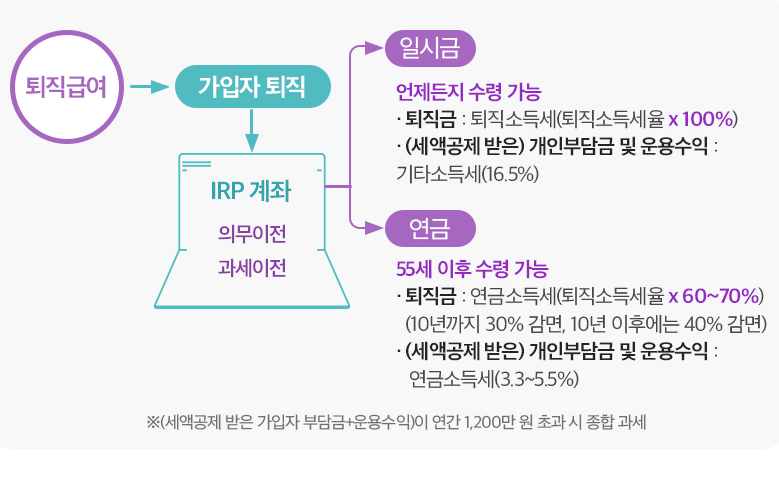 퇴직급여

가입자 퇴직

IRP 계좌

의무이전

과세이전

일시금

언제든지 수령 가능

· 퇴직금 : 퇴직소득세(퇴직소득세율 x 100%)

· (세액공제 받은) 개인부담금 및 운용수익 : 기타소득세(16.5%)

연금

55세 이후 수령 가능

· 퇴직금 : 연금소득세(퇴직소득세율 x 60~70%) (10년까지 30% 감면, 10년 이후에는 40% 감면)

· (세액공제 받은) 개인부담금 및 운용수익 : 연금소득세(3.3~5.5%)

※(세액공제 받은 가입자 부담금+운용수익)이 연간 1,200만 원 초과 시 종합 과세